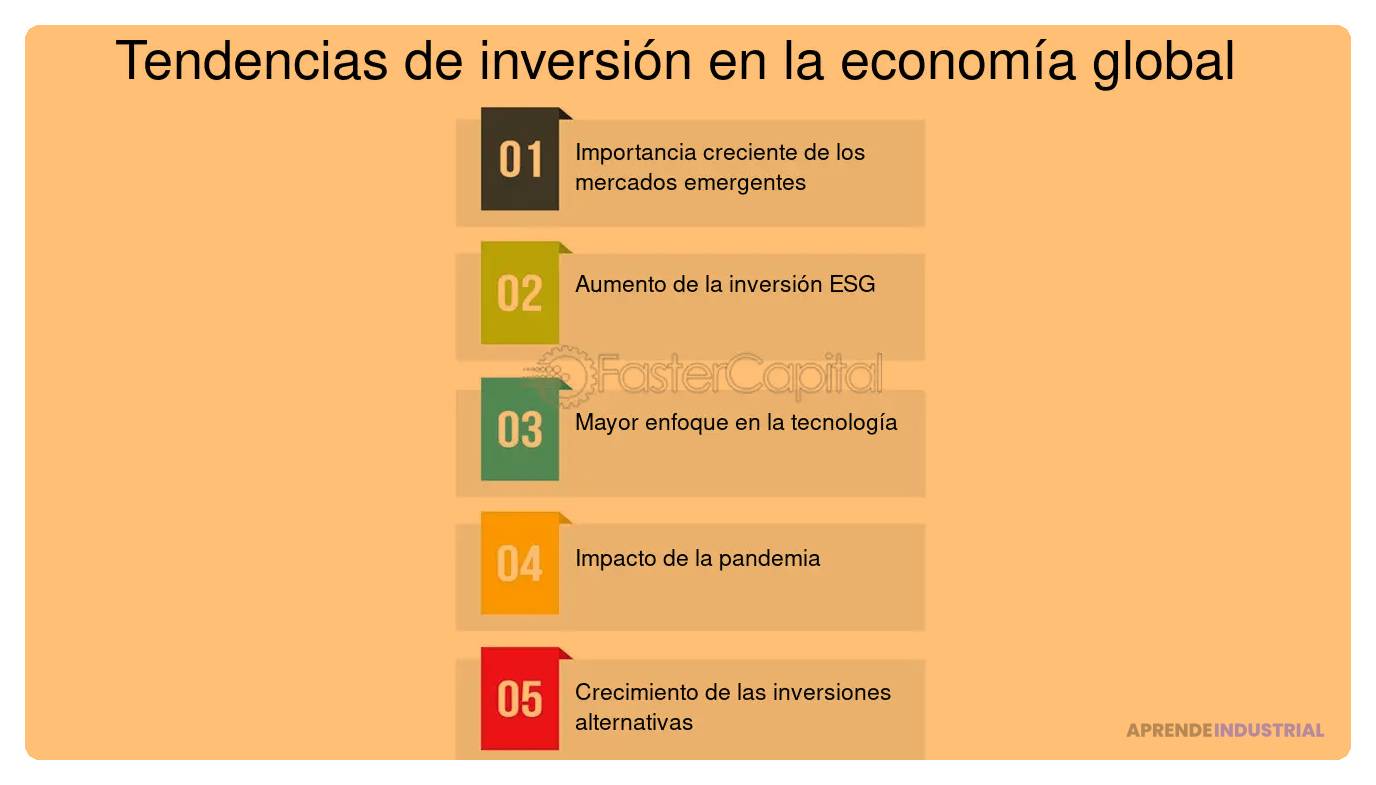 Tendencias de inversión en la economía global

01 Importancia creciente de los mercados emergentes

02 Aumento de la inversión ESG

FasterCapital

03 Mayor enfoque en la tecnología

04 Impacto de la pandemia

05 Crecimiento de las inversiones alternativas

APRENDEINDUSTRIAL